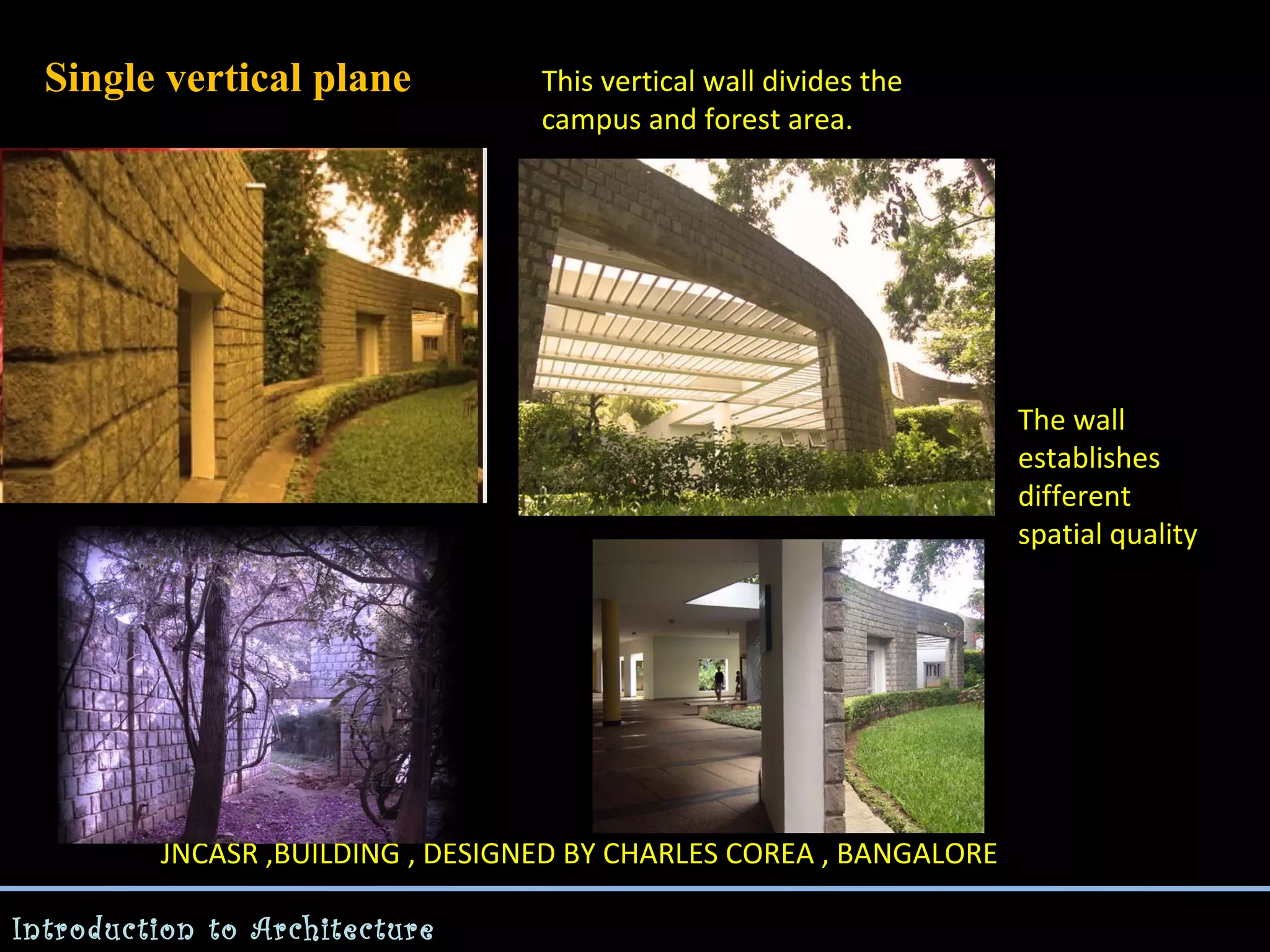 Single vertical plane

This vertical wall divides the campus and forest area.

The wall establishes different spatial quality

JNCASR ,BUILDING , DESIGNED BY CHARLES COREA , BANGALORE

Introduction to Architecture